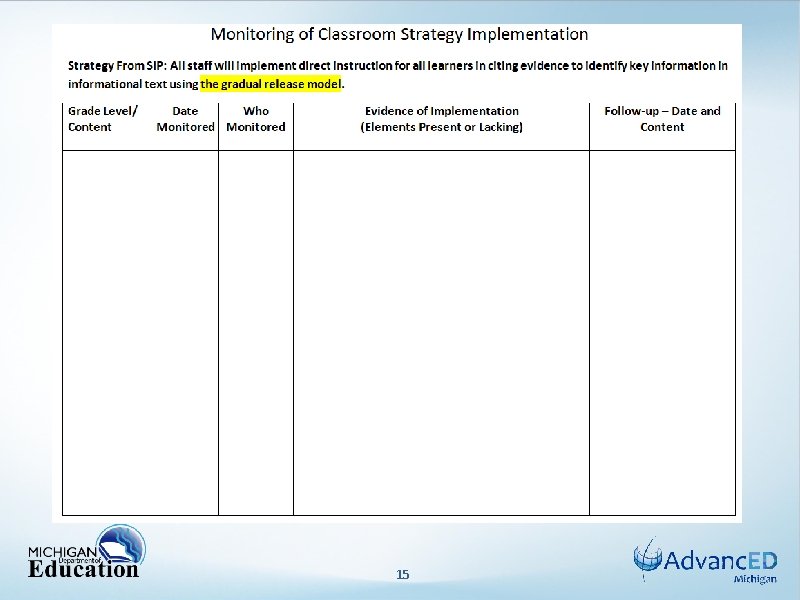 Monitoring of Classroom Strategy Implementation

Strategy From SIP: All staff will implement direct instruction for all learners in citing evidence to identify key information in informational text using the gradual release model.

| Grade Level/ Content | Date Monitored | Who Monitored | Evidence of Implementation (Elements Present or Lacking) | Follow-up – Date and Content |
|---|---|---|---|---|
| | | | | |

MICHIGAN Department of Education

15

AdvancED Michigan